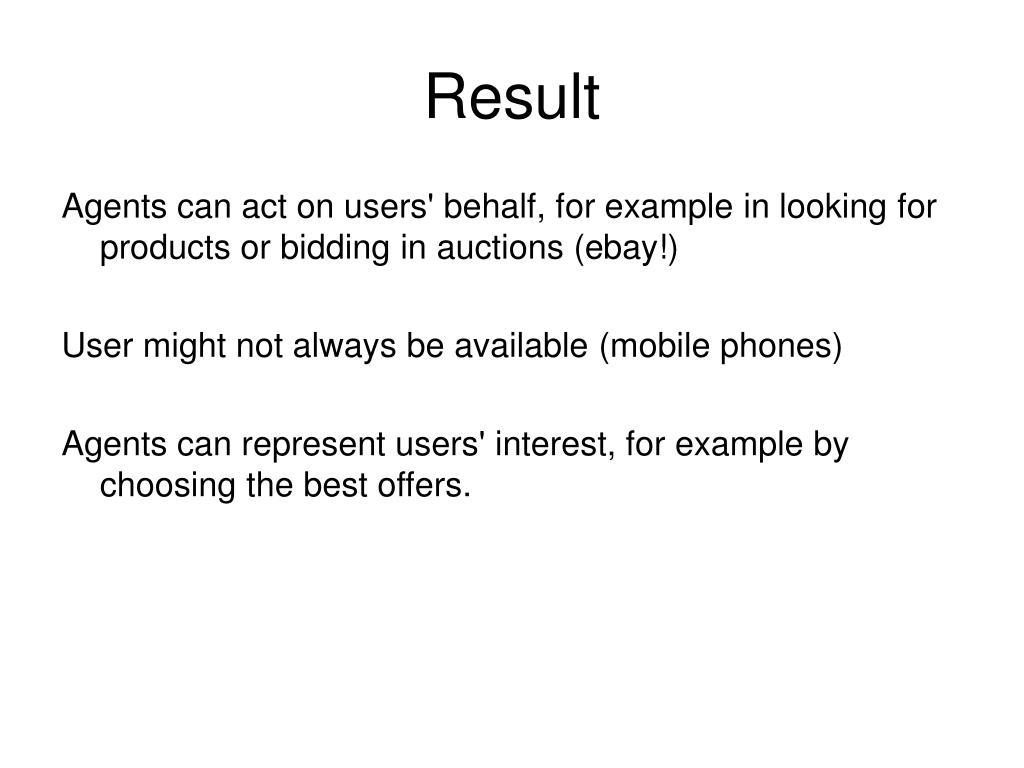 Result

Agents can act on users' behalf, for example in looking for products or bidding in auctions (ebay!)

User might not always be available (mobile phones)

Agents can represent users' interest, for example by choosing the best offers.